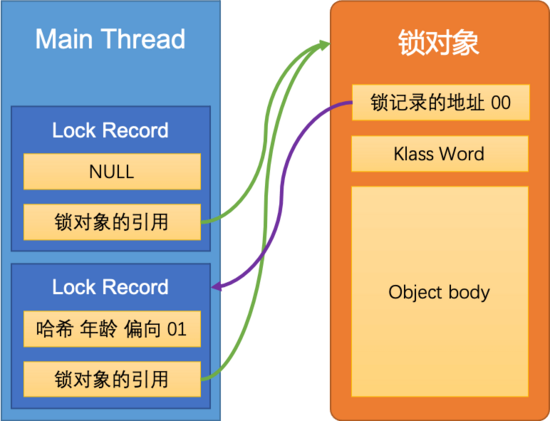 Main Thread

Lock Record

NULL

锁对象的引用

Lock Record

哈希 年龄 偏向 01

锁对象的引用

锁对象

锁记录的地址 00

Klass Word

Object body